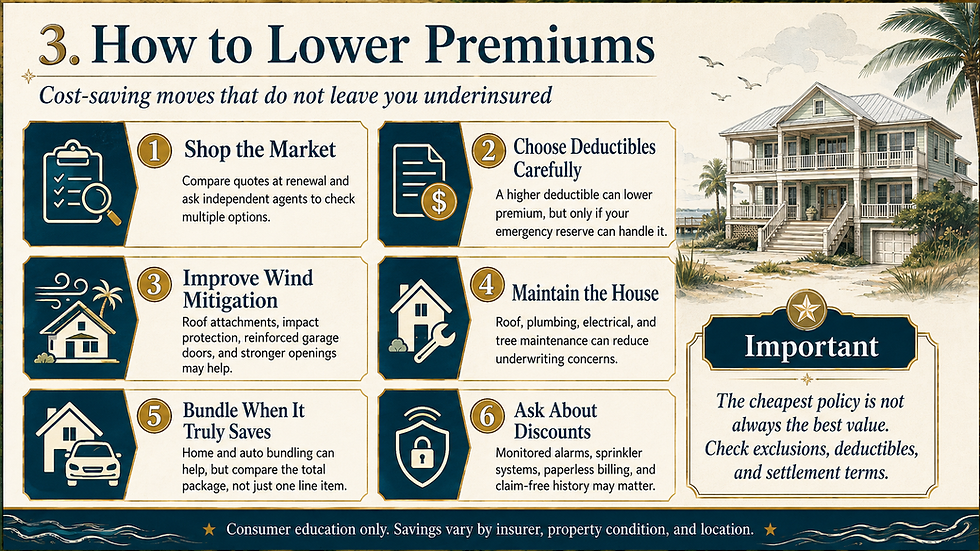 3. How to Lower Premiums

Cost-saving moves that do not leave you underinsured

1 Shop the Market

Compare quotes at renewal and ask independent agents to check multiple options.

2 Choose Deductibles Carefully

A higher deductible can lower premium, but only if your emergency reserve can handle it.

3 Improve Wind Mitigation

Roof attachments, impact protection, reinforced garage doors, and stronger openings may help.

4 Maintain the House

Roof, plumbing, electrical, and tree maintenance can reduce underwriting concerns.

5 Bundle When It Truly Saves

Home and auto bundling can help, but compare the total package, not just one line item.

6 Ask About Discounts

Monitored alarms, sprinkler systems, paperless billing, and claim-free history may matter.

Important

The cheapest policy is not always the best value. Check exclusions, deductibles, and settlement terms.

Consumer education only. Savings vary by insurer, property condition, and location.